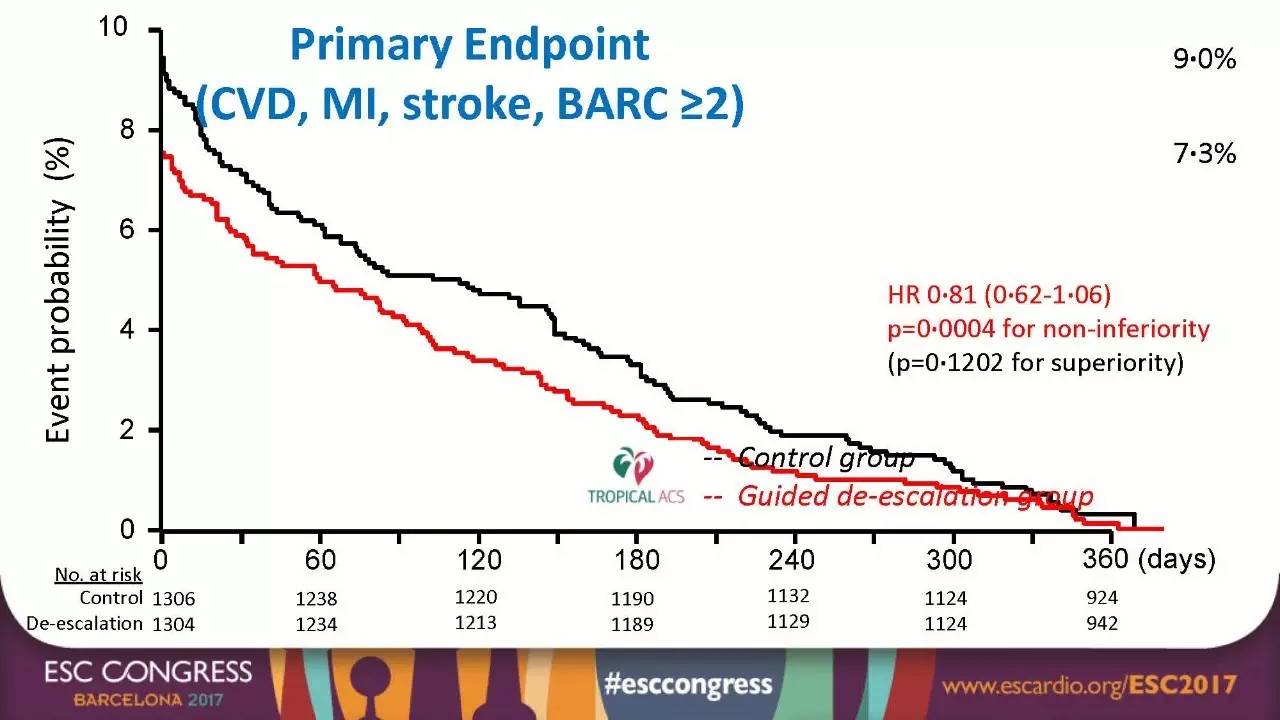 Primary Endpoint
(CVD, MI, stroke, BARC ≥2)

9·0%

7·3%

Event probability (%)

10
8
6
4
2
0

HR 0·81 (0·62-1·06)
p=0·0004 for non-inferiority
(p=0·1202 for superiority)

TROPICAL ACS

-- Control group
-- Guided de-escalation group

0 60 120 180 240 300 360 (days)

| No. at risk | | | | | | | |
|---|---|---|---|---|---|---|---|
| Control | 1306 | 1238 | 1220 | 1190 | 1132 | 1124 | 924 |
| De-escalation | 1304 | 1234 | 1213 | 1189 | 1129 | 1124 | 942 |

ESC CONGRESS
BARCELONA 2017

#esccongress

www.escardio.org/ESC2017